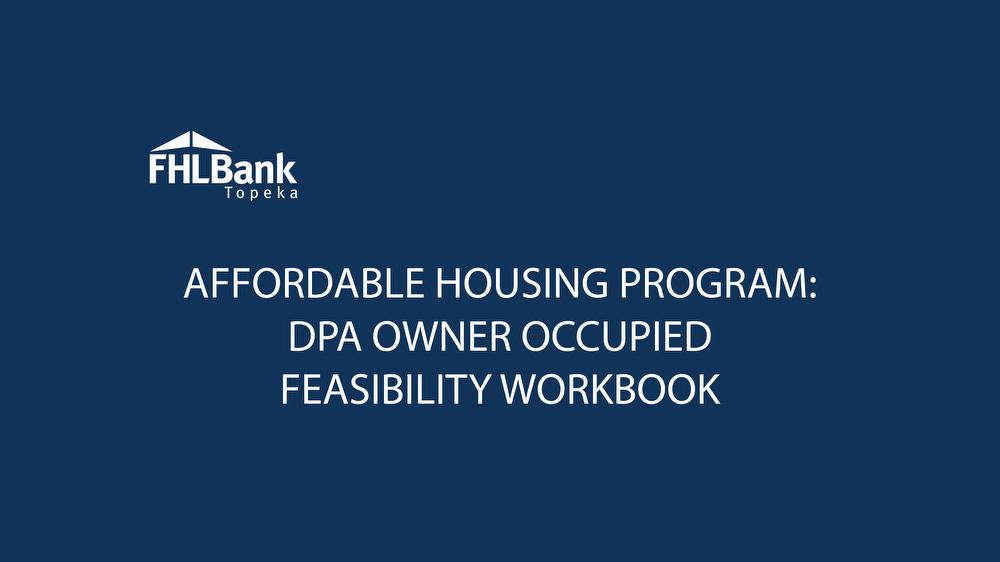 FHLBank
Topeka

AFFORDABLE HOUSING PROGRAM:
DPA OWNER OCCUPIED
FEASIBILITY WORKBOOK